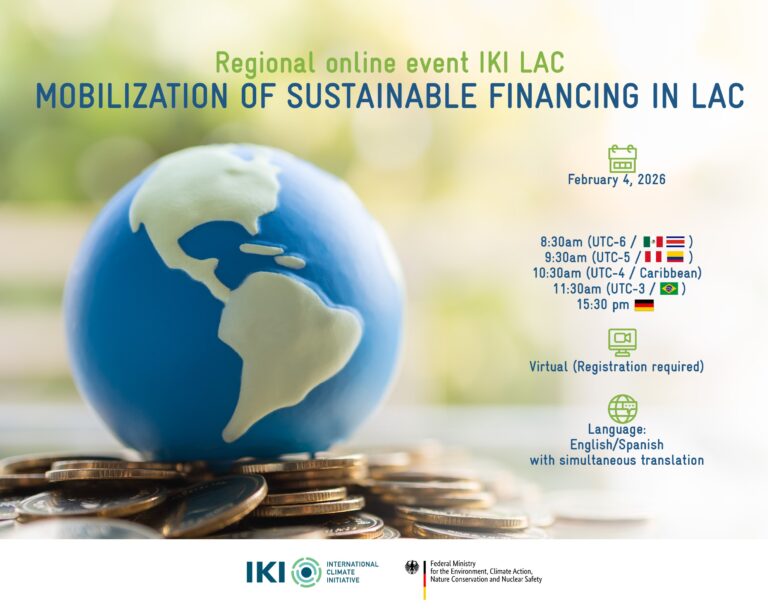 Regional online event IKI LAC
MOBILIZATION OF SUSTAINABLE FINANCING IN LAC

February 4, 2026

8:30am (UTC-6 / )
9:30am (UTC-5 / )
10:30am (UTC-4 / Caribbean)
11:30am (UTC-3 / )
15:30 pm

Virtual (Registration required)

Language:
English/Spanish
with simultaneous translation

IKI INTERNATIONAL CLIMATE INITIATIVE

Federal Ministry for the Environment, Climate Action, Nature Conservation and Nuclear Safety